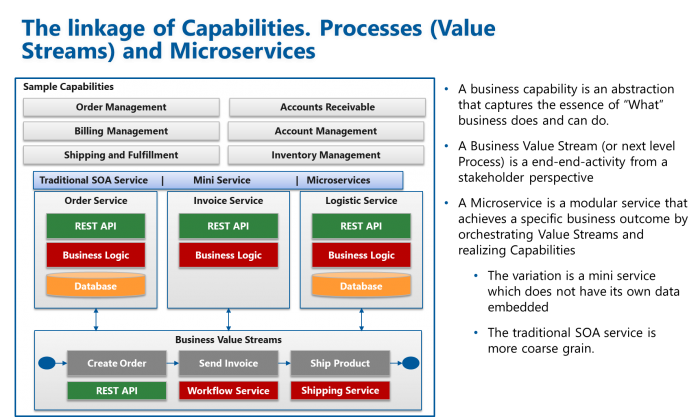 The linkage of Capabilities. Processes (Value Streams) and Microservices

Sample Capabilities

Order Management

Accounts Receivable

Billing Management

Account Management

Shipping and Fulfillment

Inventory Management

Traditional SOA Service | Mini Service | Microservices

Order Service

REST API

Business Logic

Database

Invoice Service

REST API

Business Logic

Logistic Service

REST API

Business Logic

Database

Business Value Streams

Create Order

Send Invoice

Ship Product

REST API

Workflow Service

Shipping Service

• A business capability is an abstraction that captures the essence of "What" business does and can do.

• A Business Value Stream (or next level Process) is a end-end-activity from a stakeholder perspective

• A Microservice is a modular service that achieves a specific business outcome by orchestrating Value Streams and realizing Capabilities

• The variation is a mini service which does not have its own data embedded

• The traditional SOA service is more coarse grain.